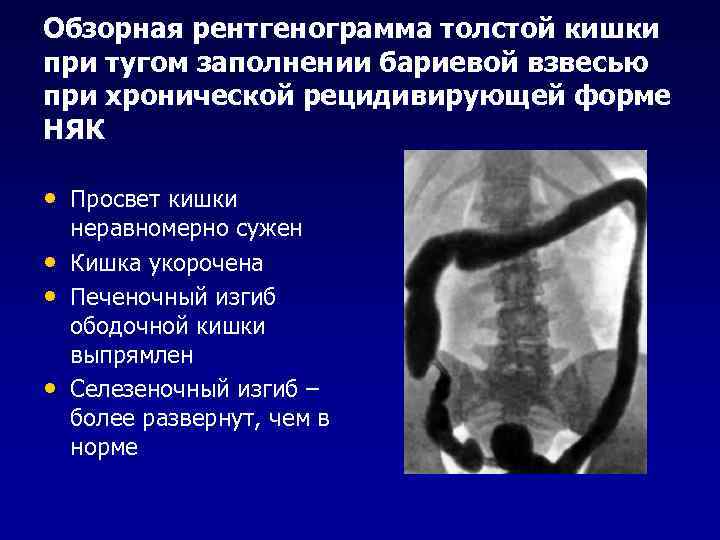 Обзорная рентгенограмма толстой кишки при тугом заполнении бариевой взвесью при хронической рецидивирующей форме НЯК

• Просвет кишки неравномерно сужен
• Кишка укорочена
• Печеночный изгиб ободочной кишки выпрямлен
• Селезеночный изгиб – более развернут, чем в норме